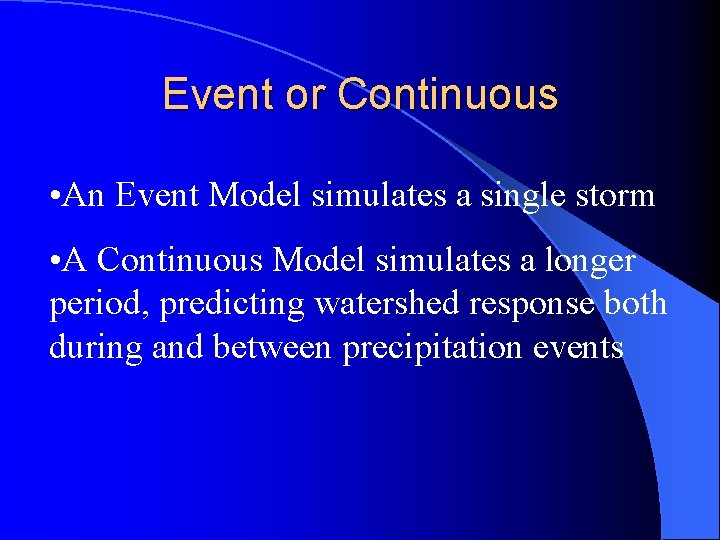 Event or Continuous

•An Event Model simulates a single storm

•A Continuous Model simulates a longer period, predicting watershed response both during and between precipitation events